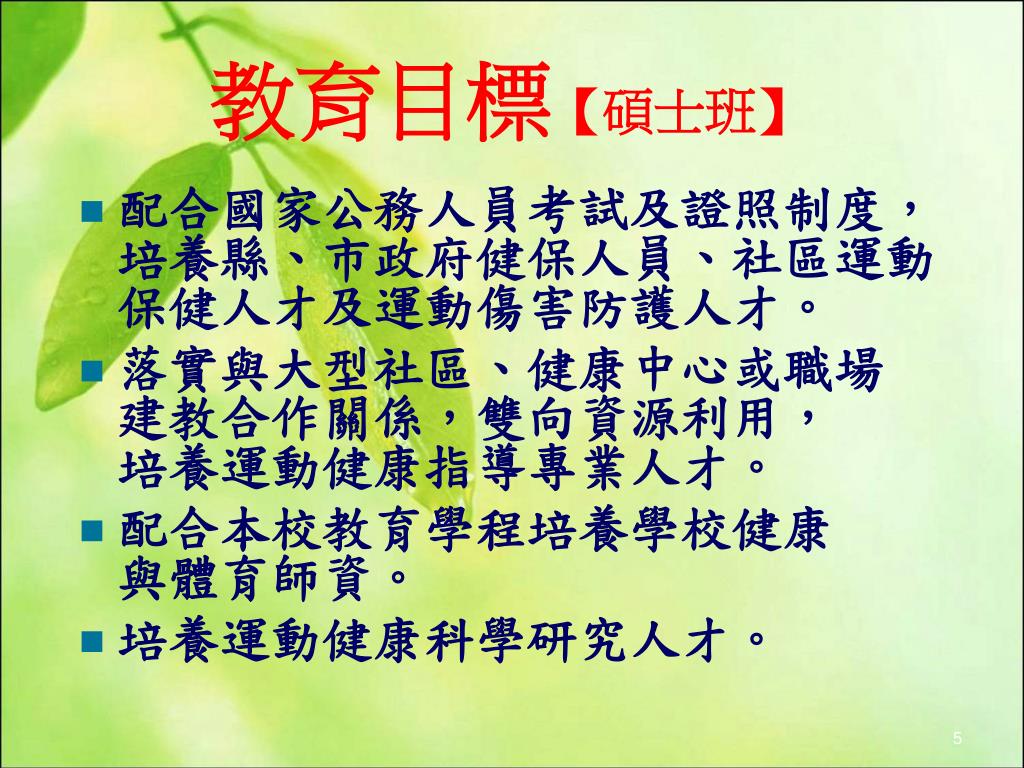 教育目標【碩士班】

■ 配合國家公務人員考試及證照制度，培養縣、市政府健保人員、社區運動保健人才及運動傷害防護人才。

■ 落實與大型社區、健康中心或職場建教合作關係，雙向資源利用，培養運動健康指導專業人才。

■ 配合本校教育學程培養學校健康與體育師資。

■ 培養運動健康科學研究人才。

5